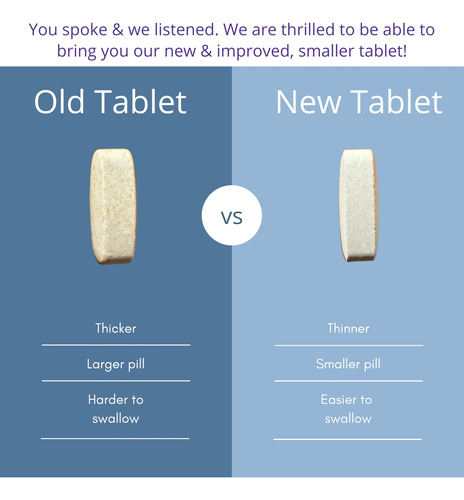 You spoke & we listened. We are thrilled to be able to bring you our new & improved, smaller tablet!

Old Tablet

Thicker

Larger pill

Harder to swallow

VS

New Tablet

Thinner

Smaller pill

Easier to swallow